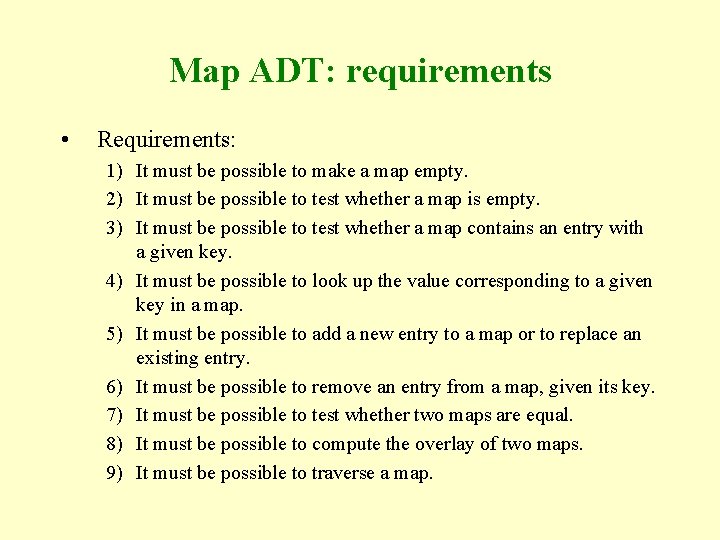 Map ADT: requirements

• Requirements:

1) It must be possible to make a map empty.
2) It must be possible to test whether a map is empty.
3) It must be possible to test whether a map contains an entry with a given key.
4) It must be possible to look up the value corresponding to a given key in a map.
5) It must be possible to add a new entry to a map or to replace an existing entry.
6) It must be possible to remove an entry from a map, given its key.
7) It must be possible to test whether two maps are equal.
8) It must be possible to compute the overlay of two maps.
9) It must be possible to traverse a map.